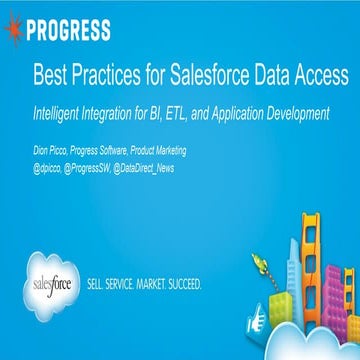 PROGRESS

Best Practices for Salesforce Data Access

Intelligent Integration for BI, ETL, and Application Development

Dion Picco, Progress Software, Product Marketing
@dpicco, @ProgressSW, @DataDirect_News

salesforce

SELL. SERVICE. MARKET. SUCCEED.